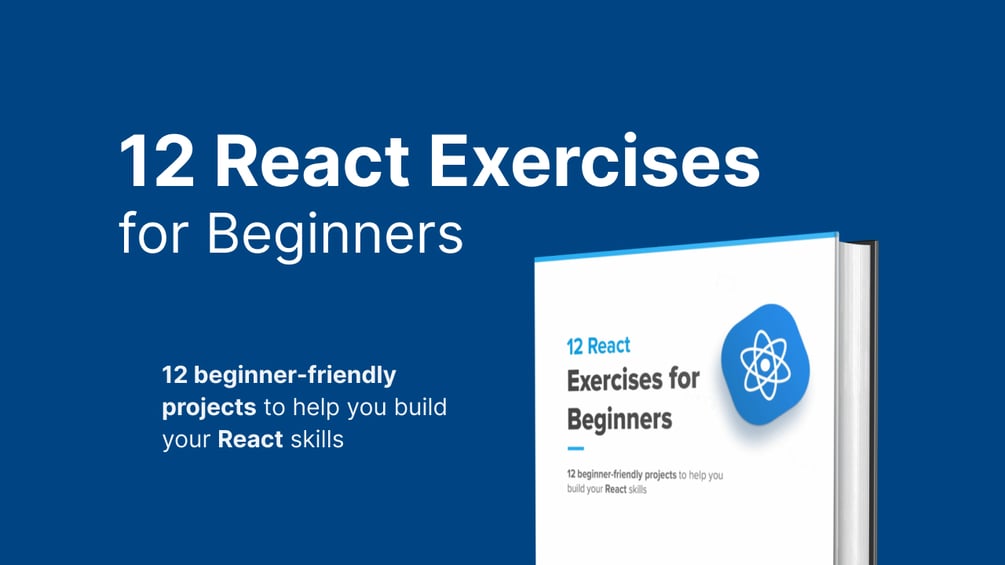 12 React Exercises
for Beginners

12 beginner-friendly projects to help you build your React skills

12 React
Exercises for Beginners

12 beginner-friendly projects to help you build your React skills